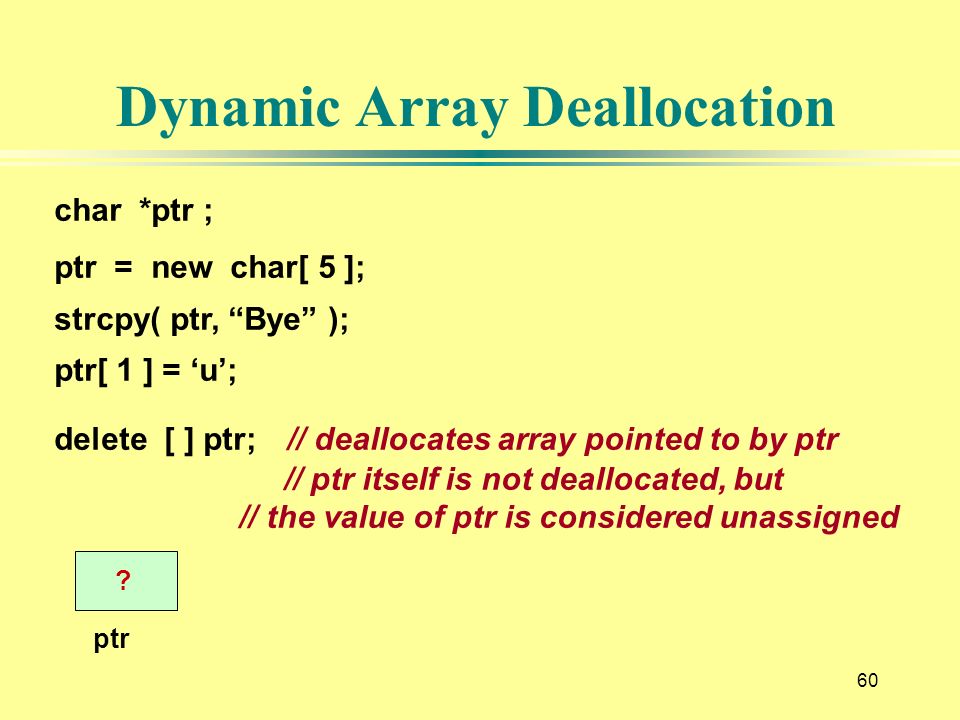 Dynamic Array Deallocation

char *ptr ;

ptr = new char[ 5 ];

strcpy( ptr, “Bye” );

ptr[ 1 ] = ‘u’;

delete [ ] ptr; // deallocates array pointed to by ptr
// ptr itself is not deallocated, but
// the value of ptr is considered unassigned

?

ptr

60